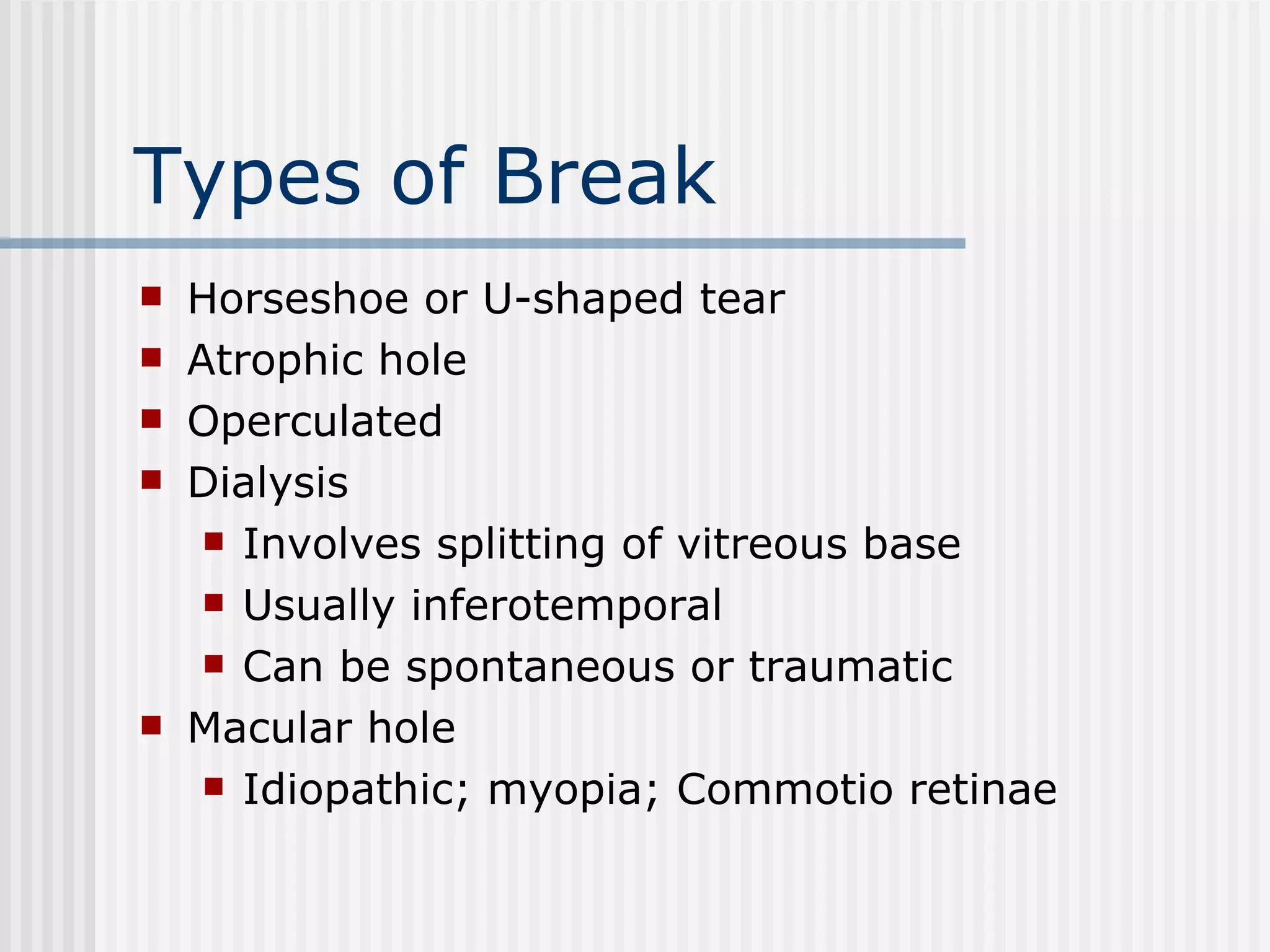 Types of Break

- Horseshoe or U-shaped tear
- Atrophic hole
- Operculated
- Dialysis
  - Involves splitting of vitreous base
  - Usually inferotemporal
  - Can be spontaneous or traumatic
- Macular hole
  - Idiopathic; myopia; Commotio retinae